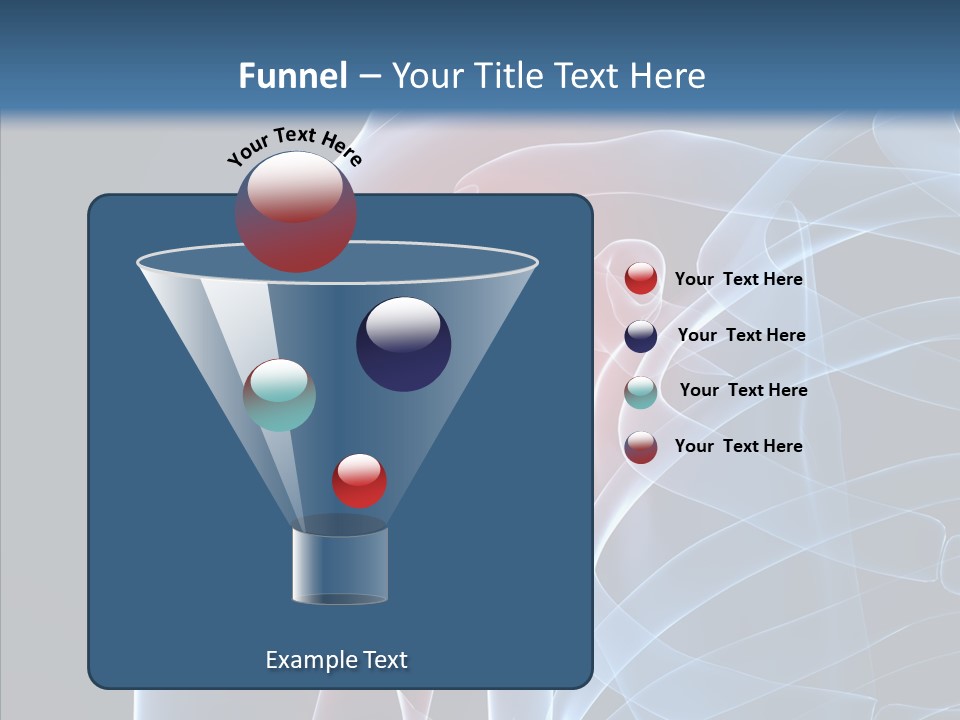 Funnel – Your Title Text Here

Your Text Here

Your Text Here

Your Text Here

Your Text Here

Your Text Here

Example Text